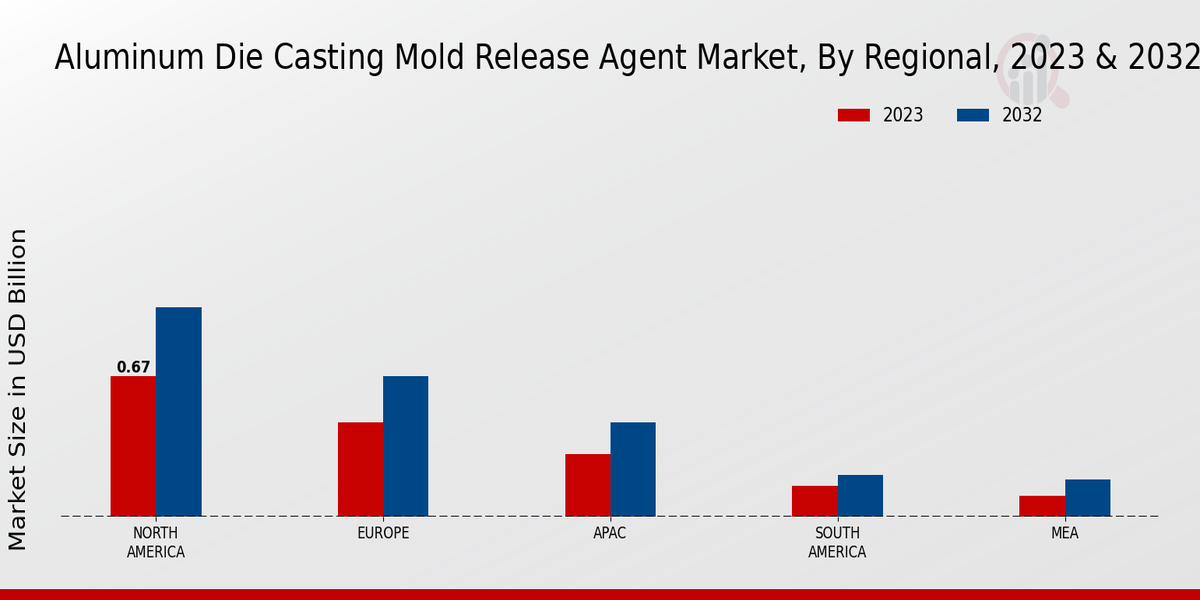 Aluminum Die Casting Mold Release Agent Market, By Regional, 2023 & 2032

2023
2032

Market Size in USD Billion

0.67

NORTH AMERICA
EUROPE
APAC
SOUTH AMERICA
MEA